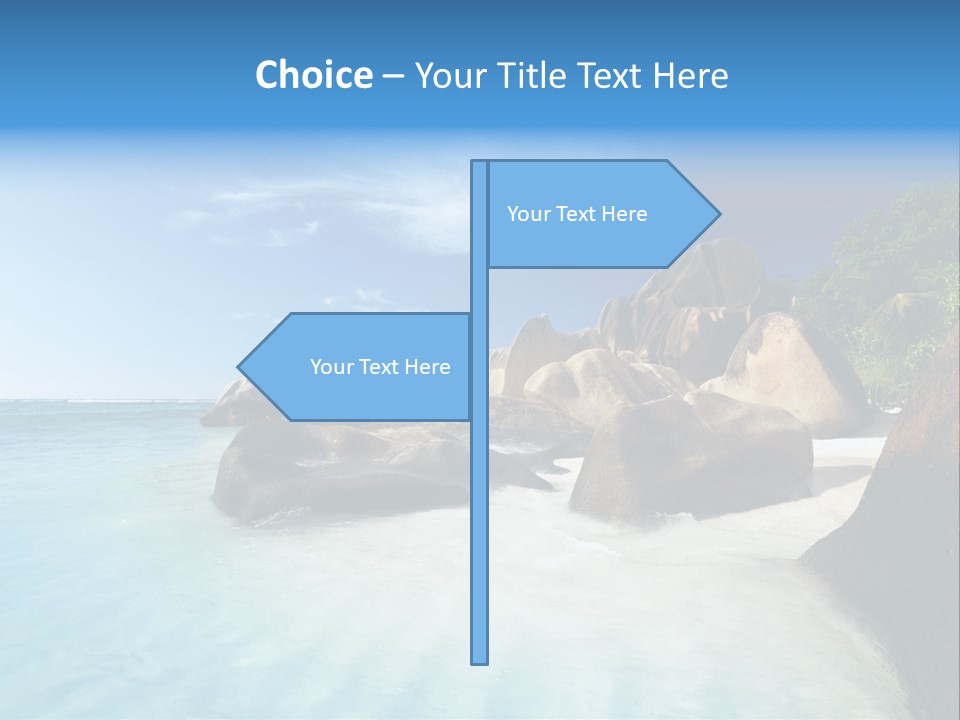 Choice – Your Title Text Here

Your Text Here

Your Text Here